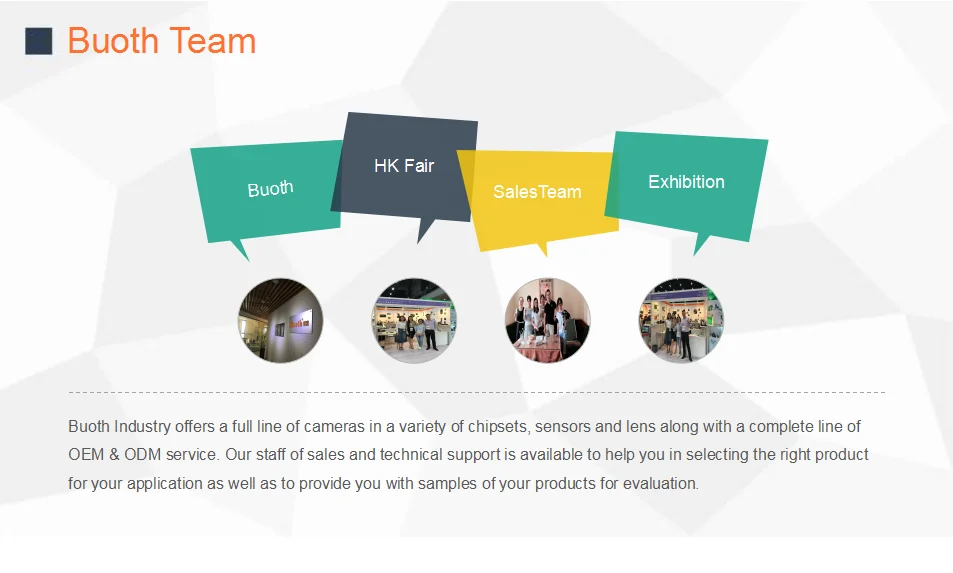 Buoth Team

Buoth

HK Fair

SalesTeam

Exhibition

Buoth Industry offers a full line of cameras in a variety of chipsets, sensors and lens along with a complete line of OEM & ODM service. Our staff of sales and technical support is available to help you in selecting the right product for your application as well as to provide you with samples of your products for evaluation.